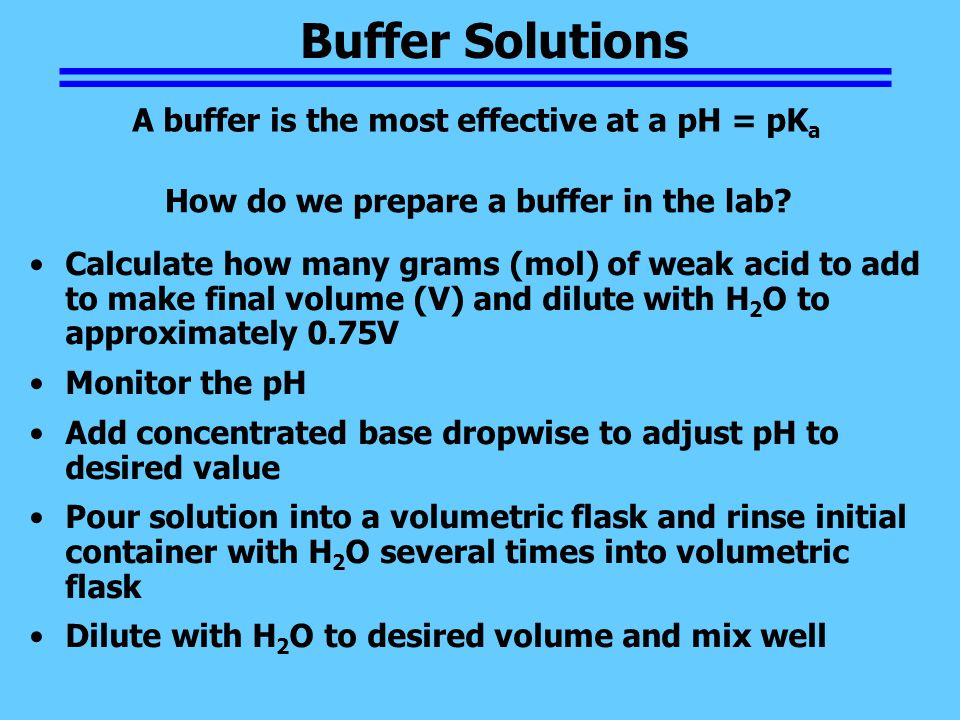 Buffer Solutions

A buffer is the most effective at a pH = $pK_a$

How do we prepare a buffer in the lab?

• Calculate how many grams (mol) of weak acid to add to make final volume (V) and dilute with $H_2O$ to approximately 0.75V

• Monitor the pH

• Add concentrated base dropwise to adjust pH to desired value

• Pour solution into a volumetric flask and rinse initial container with $H_2O$ several times into volumetric flask

• Dilute with $H_2O$ to desired volume and mix well